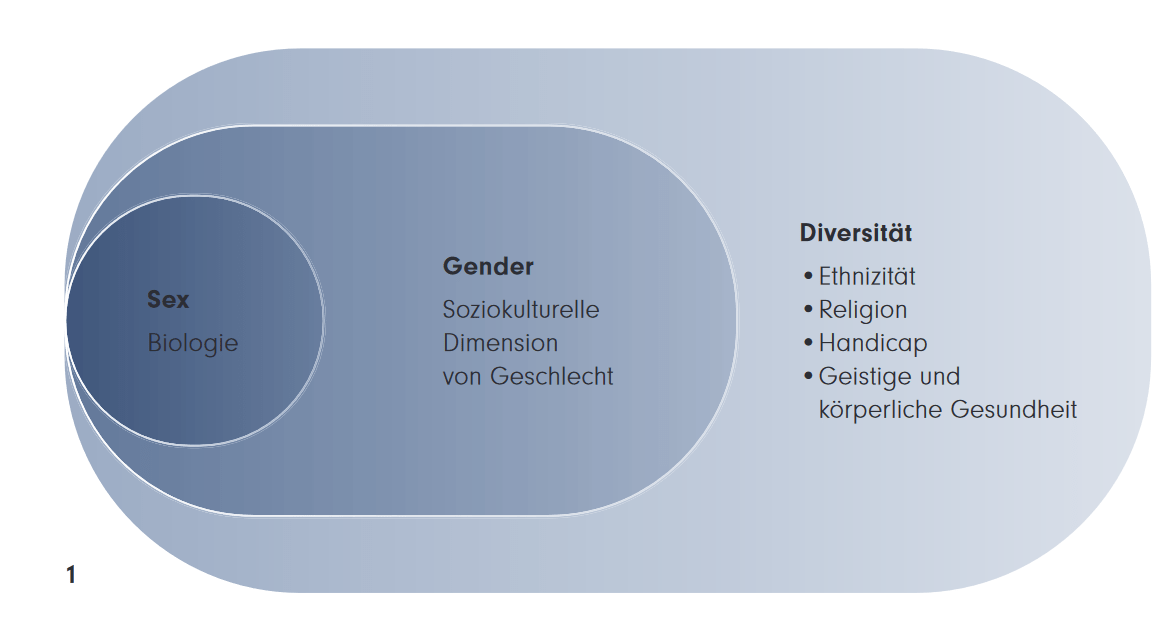 Sex
Biologie

Gender
Soziokulturelle Dimension von Geschlecht

Diversität
• Ethnizität
• Religion
• Handicap
• Geistige und körperliche Gesundheit

1